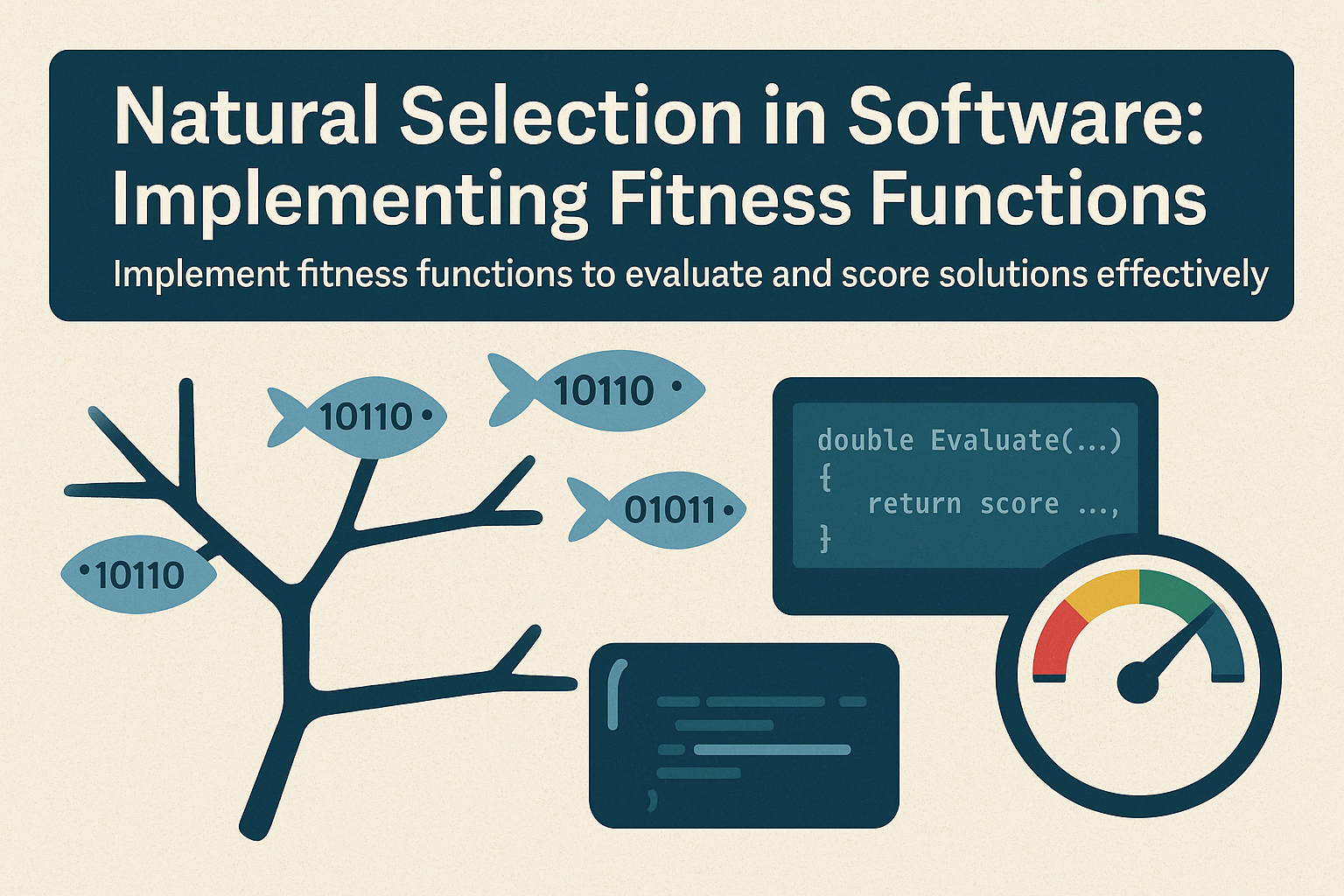 Natural Selection in Software: Implementing Fitness Functions

Implement fitness functions to evaluate and score solutions effectively

10110

10110

01011

10110

double Evaluate(...)
{
return score ...,
}